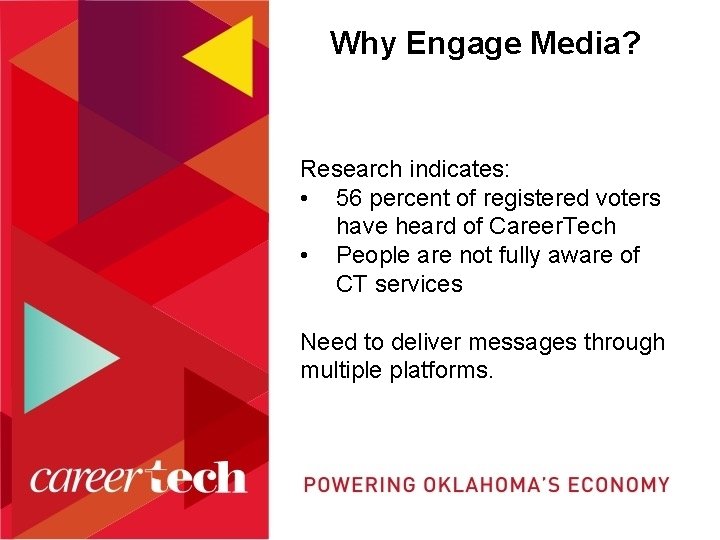 Why Engage Media?

Research indicates:
• 56 percent of registered voters have heard of CareerTech
• People are not fully aware of CT services

Need to deliver messages through multiple platforms.

careertech

POWERING OKLAHOMA'S ECONOMY